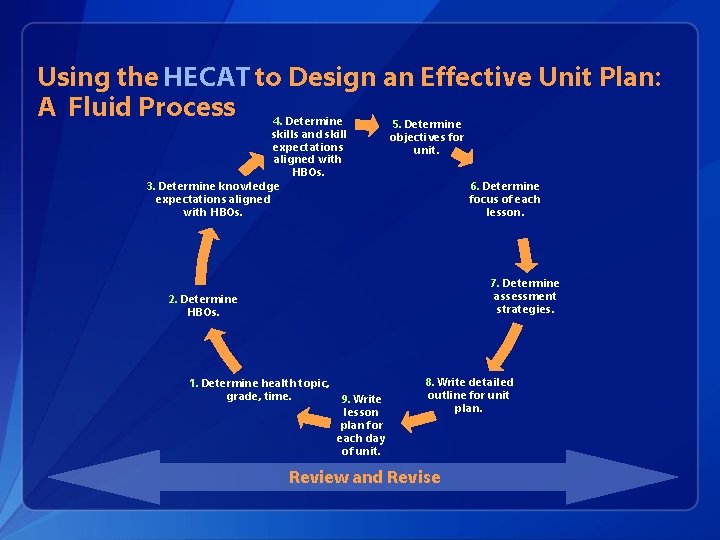 Using the HECAT to Design an Effective Unit Plan: A Fluid Process

1. Determine health topic, grade, time.

2. Determine HBOs.

3. Determine knowledge expectations aligned with HBOs.

4. Determine skills and skill expectations aligned with HBOs.

5. Determine objectives for unit.

6. Determine focus of each lesson.

7. Determine assessment strategies.

8. Write detailed outline for unit plan.

9. Write lesson plan for each day of unit.

Review and Revise